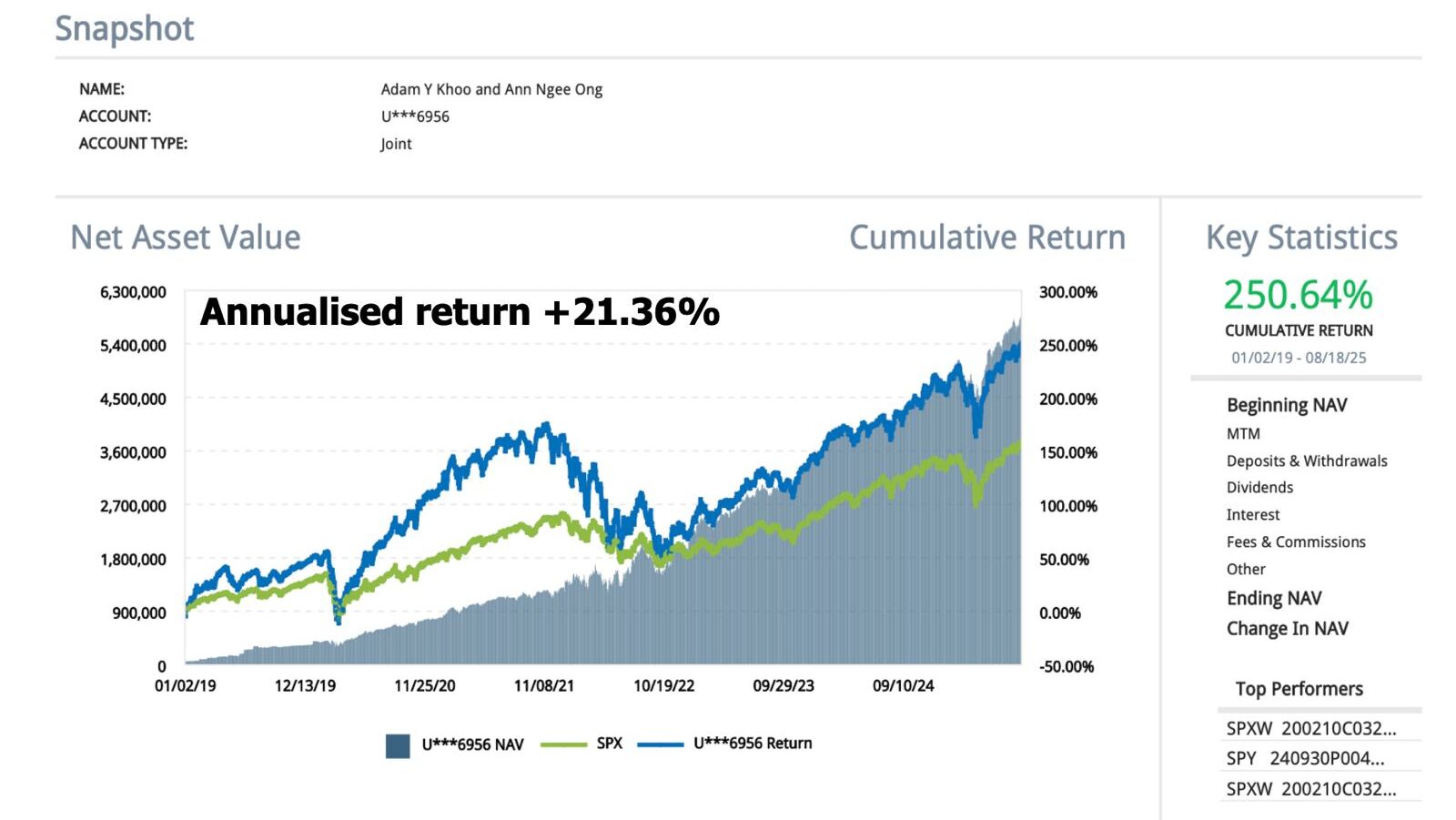 Snapshot

NAME: Adam Y Khoo and Ann Ngee Ong
ACCOUNT: U***6956
ACCOUNT TYPE: Joint

Net Asset Value

Cumulative Return

Annualised return +21.36%

6,300,000
5,400,000
4,500,000
3,600,000
2,700,000
1,800,000
900,000
0

300.00%
250.00%
200.00%
150.00%
100.00%
50.00%
0.00%
-50.00%

01/02/19 12/13/19 11/25/20 11/08/21 10/19/22 09/29/23 09/10/24

U***6956 NAV SPX U***6956 Return

Key Statistics

250.64%
CUMULATIVE RETURN
01/02/19 - 08/18/25

Beginning NAV
MTM
Deposits & Withdrawals
Dividends
Interest
Fees & Commissions
Other
Ending NAV
Change In NAV

Top Performers

SPXW 200210C032...
SPY 240930P004...
SPXW 200210C032...